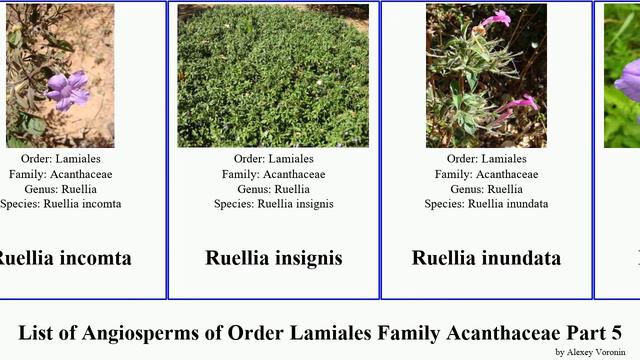 Order: Lamiales
Family: Acanthaceae
Genus: Ruellia
Species: Ruellia incomta

Ruellia incomta

Order: Lamiales
Family: Acanthaceae
Genus: Ruellia
Species: Ruellia insignis

Ruellia insignis

Order: Lamiales
Family: Acanthaceae
Genus: Ruellia
Species: Ruellia inundata

Ruellia inundata

List of Angiosperms of Order Lamiales Family Acanthaceae Part 5

by Alexey Voronin